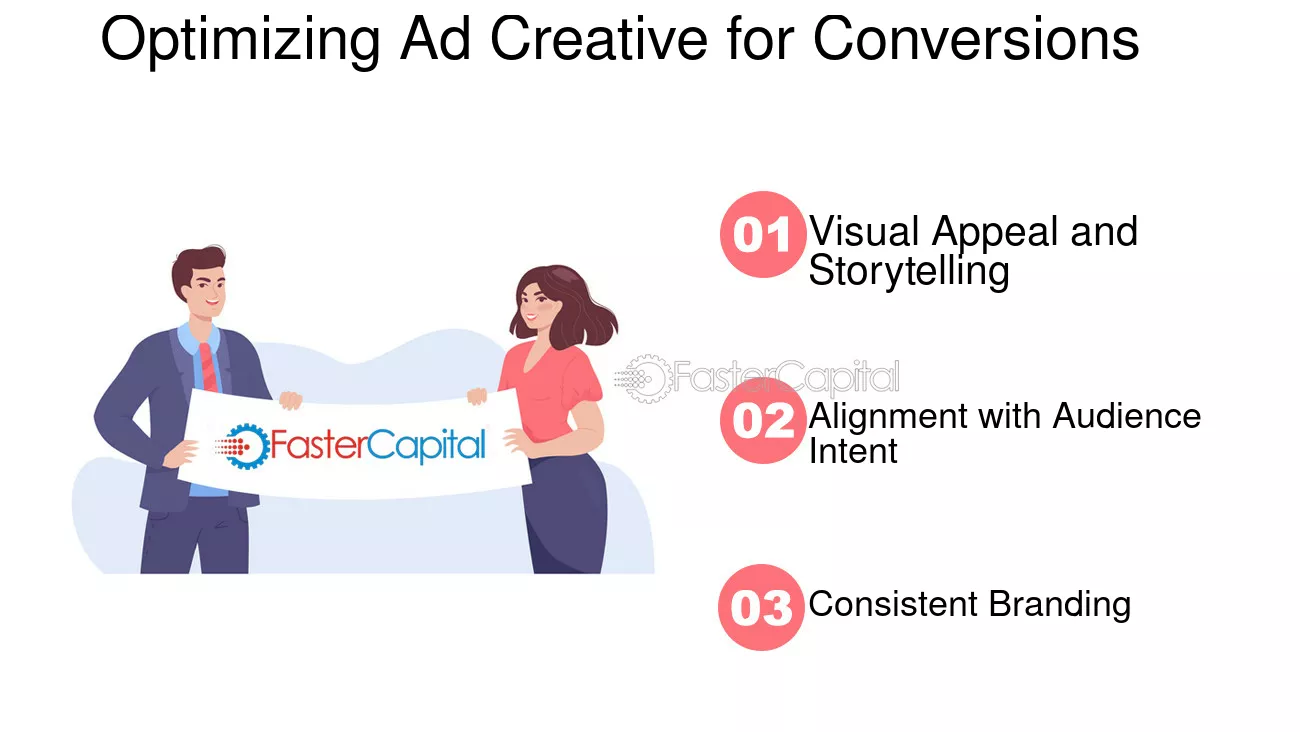 Optimizing Ad Creative for Conversions

FasterCapital

01 Visual Appeal and Storytelling

02 Alignment with Audience Intent

03 Consistent Branding

FasterCapital